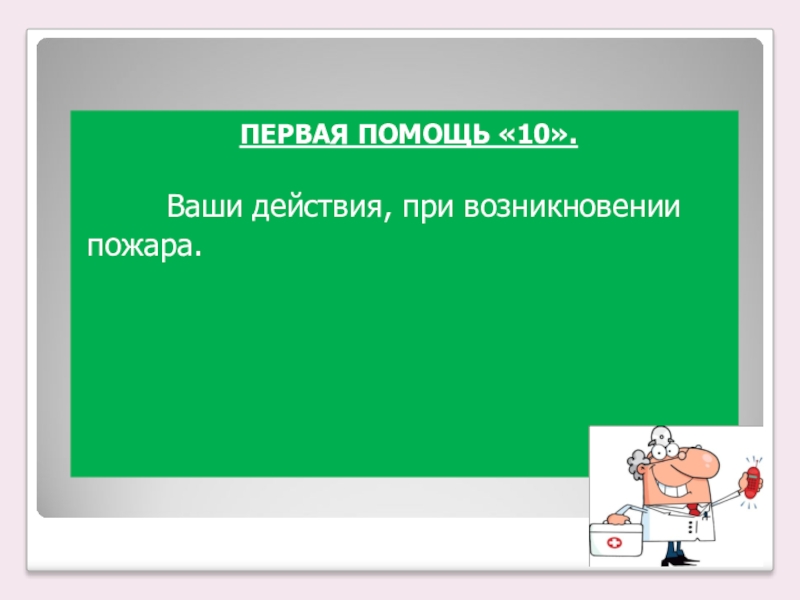 ПЕРВАЯ ПОМОЩЬ «10».

Ваши действия, при возникновении пожара.